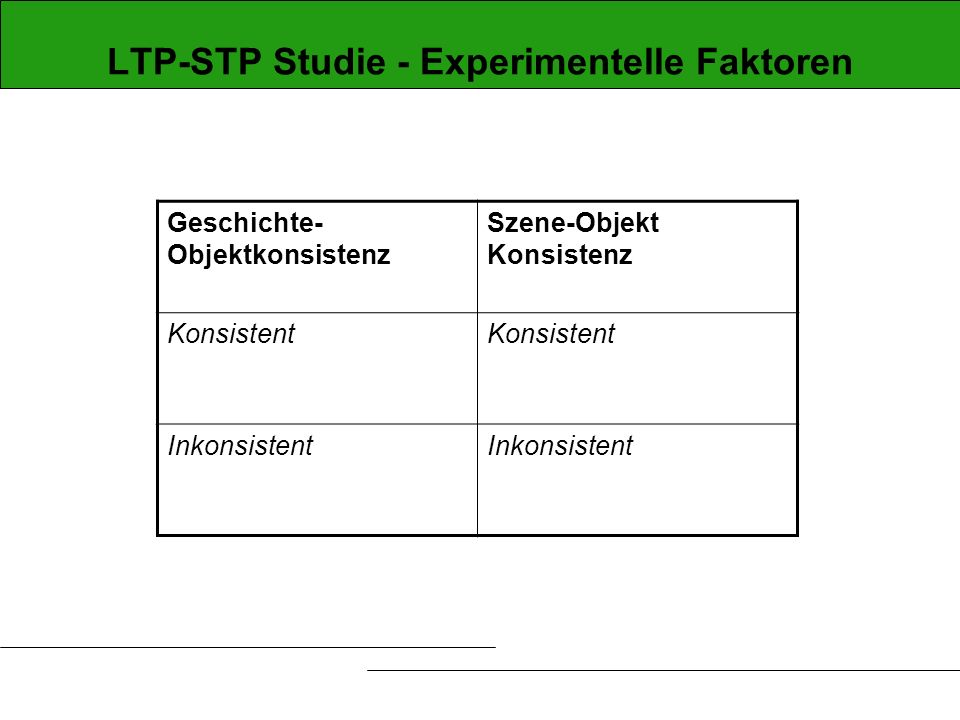 LTP-STP Studie - Experimentelle Faktoren

| Geschichte-Objektkonsistenz | Szene-Objekt Konsistenz |
|---|---|
| Konsistent | Konsistent |
| Inkonsistent | Inkonsistent |